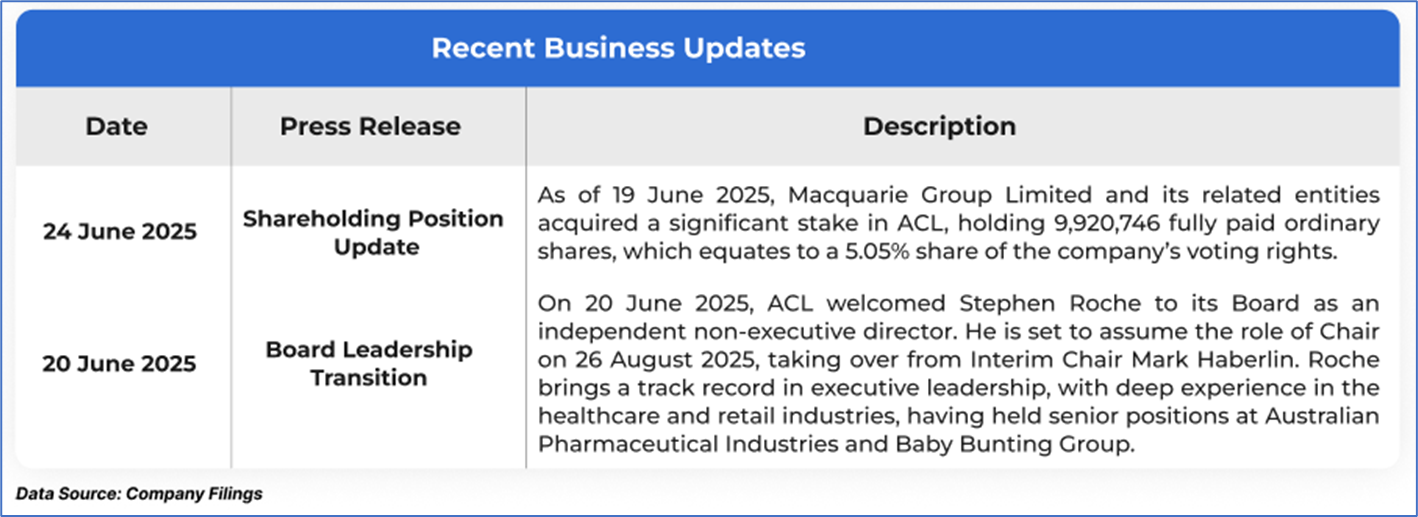 Recent Business Updates

| Date | Press Release | Description |
|---|---|---|
| 24 June 2025 | Shareholding Position Update | As of 19 June 2025, Macquarie Group Limited and its related entities acquired a significant stake in ACL, holding 9,920,746 fully paid ordinary shares, which equates to a 5.05% share of the company's voting rights. |
| 20 June 2025 | Board Leadership Transition | On 20 June 2025, ACL welcomed Stephen Roche to its Board as an independent non-executive director. He is set to assume the role of Chair on 26 August 2025, taking over from Interim Chair Mark Haberlin. Roche brings a track record in executive leadership, with deep experience in the healthcare and retail industries, having held senior positions at Australian Pharmaceutical Industries and Baby Bunting Group. |

Data Source: Company Filings